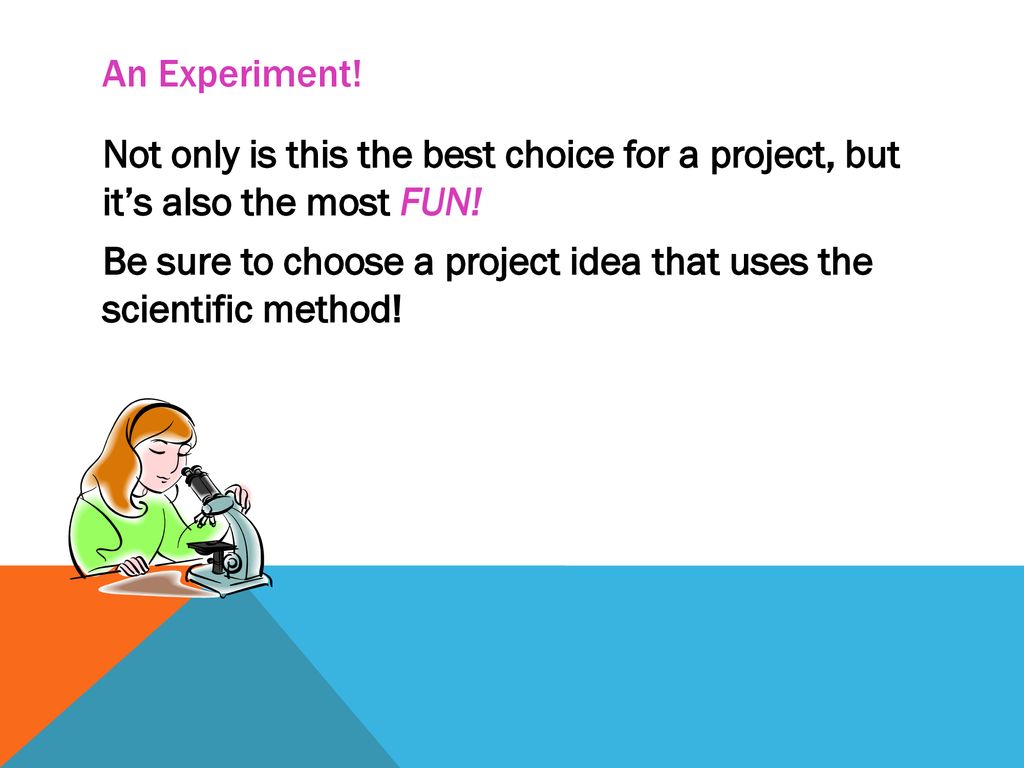 An Experiment!

Not only is this the best choice for a project, but it’s also the most FUN!

Be sure to choose a project idea that uses the scientific method!